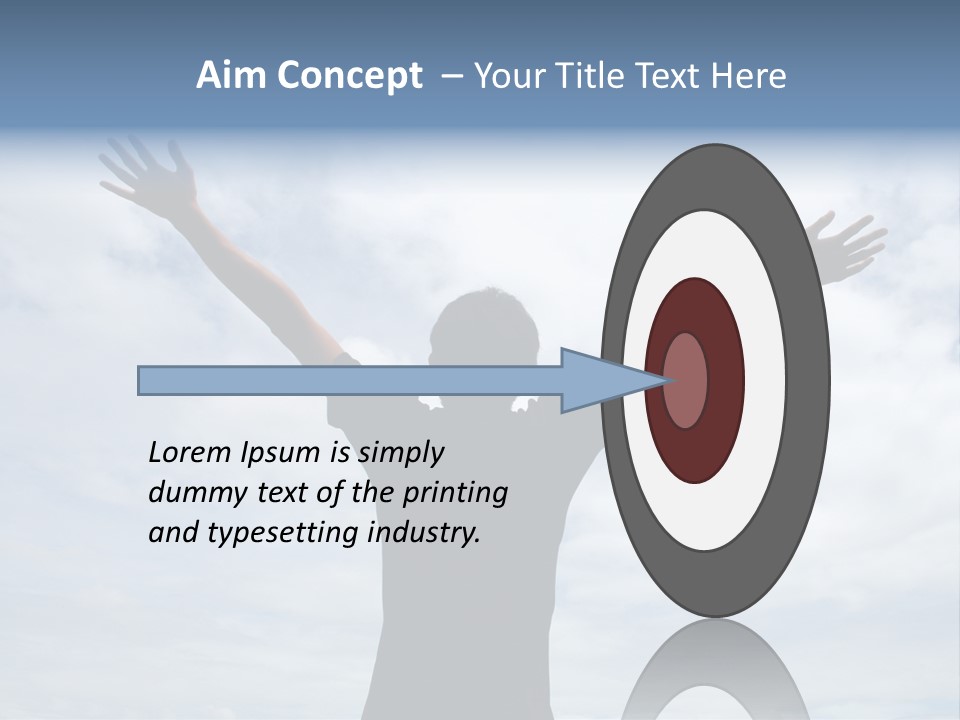 Aim Concept – Your Title Text Here

Lorem Ipsum is simply dummy text of the printing and typesetting industry.